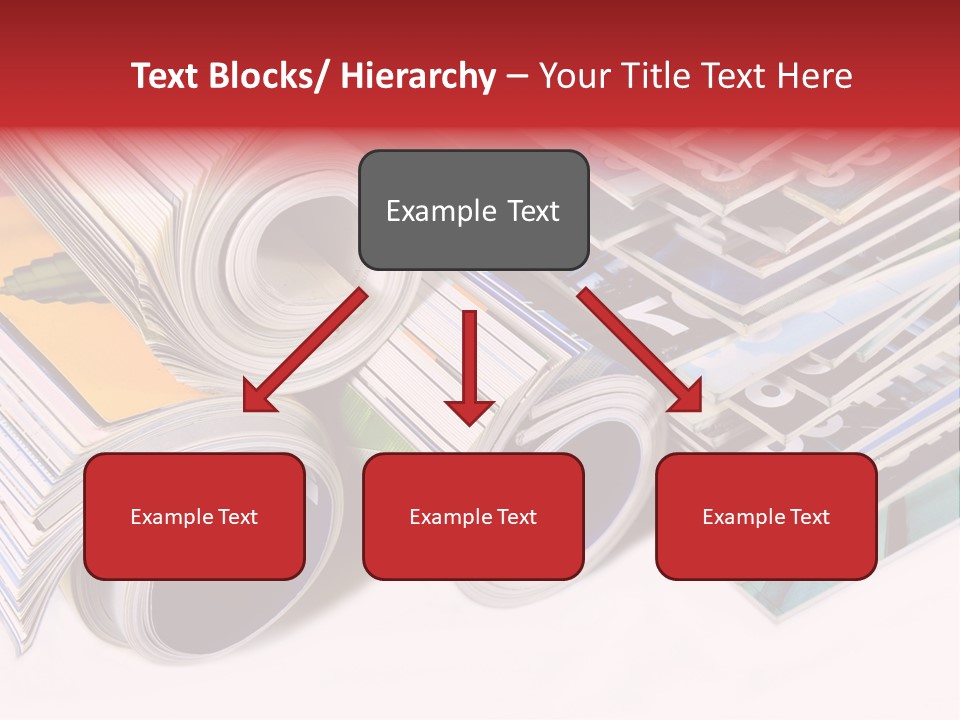 Text Blocks/ Hierarchy – Your Title Text Here

Example Text

Example Text

Example Text

Example Text